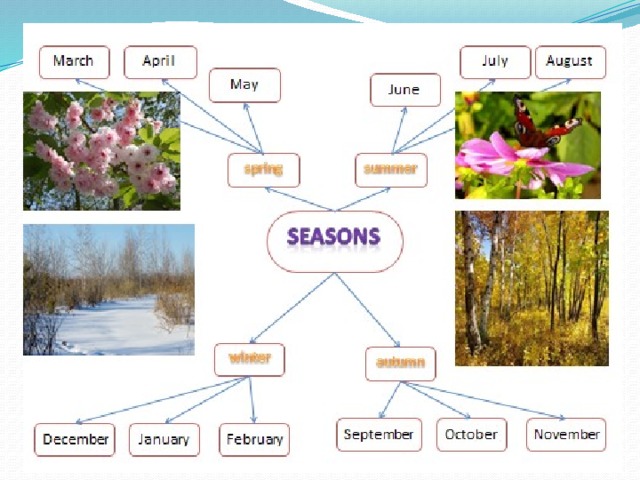 March
April
May
June
July
August

spring
summer

SEASONS

winter
autumn

December
January
February
September
October
November